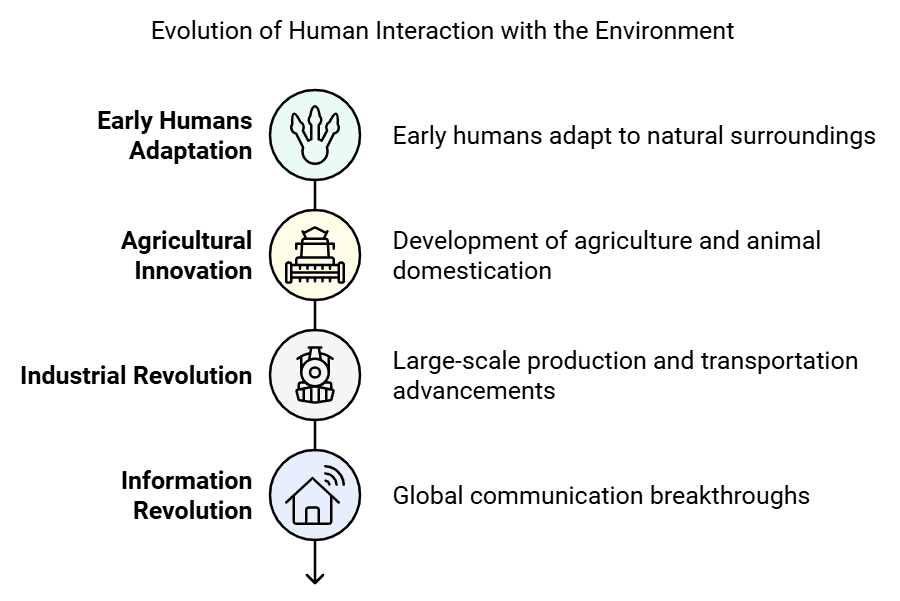 Evolution of Human Interaction with the Environment

Early Humans Adaptation

Early humans adapt to natural surroundings

Agricultural Innovation

Development of agriculture and animal domestication

Industrial Revolution

Large-scale production and transportation advancements

Information Revolution

Global communication breakthroughs